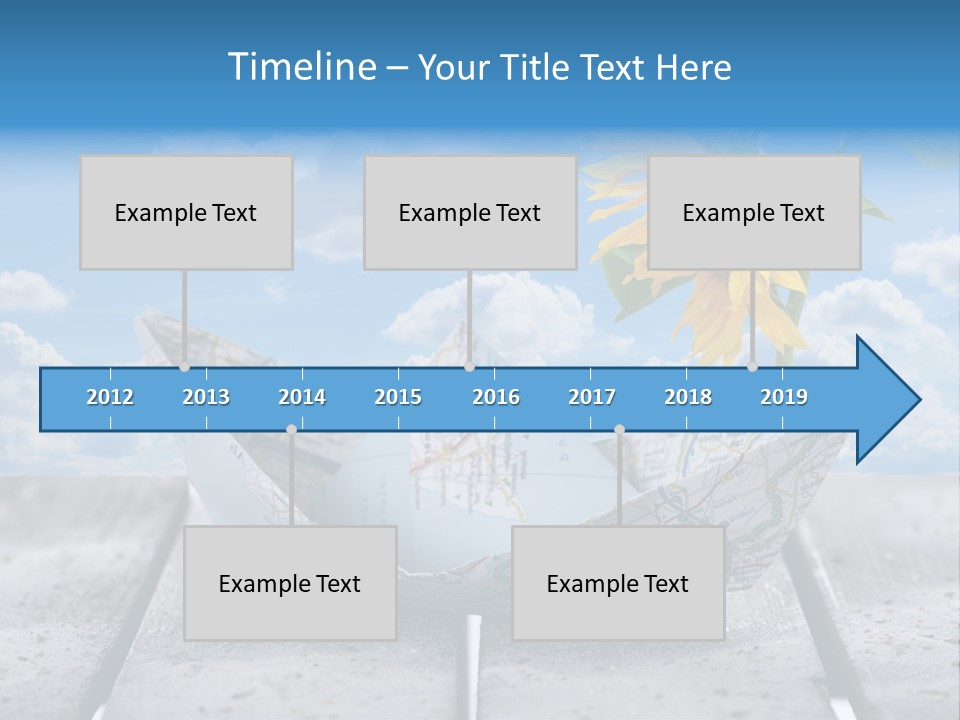 Timeline – Your Title Text Here

Example Text

Example Text

Example Text

2012 2013 2014 2015 2016 2017 2018 2019

Example Text

Example Text